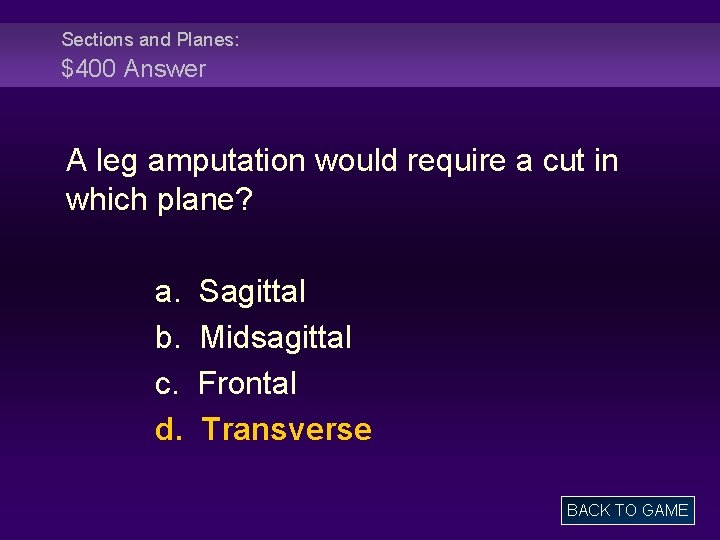 Sections and Planes:
$400 Answer

A leg amputation would require a cut in which plane?

a. Sagittal
b. Midsagittal
c. Frontal
d. Transverse

BACK TO GAME